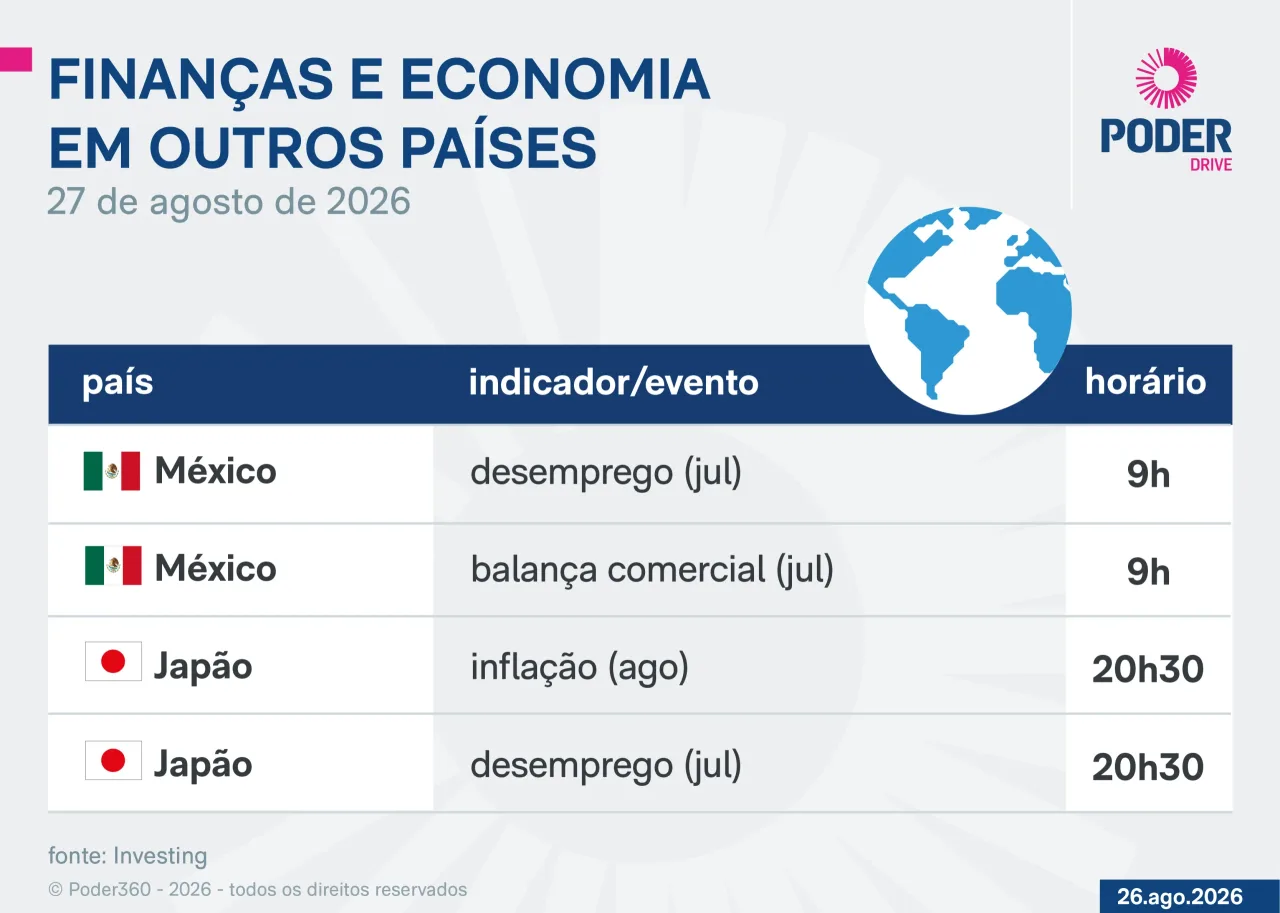 FINANÇAS E ECONOMIA EM OUTROS PAÍSES
27 de agosto de 2026

PODER
DRIVE

| país | indicador/evento | horário |
|---|---|---|
| México | desemprego (jul) | 9h |
| México | balança comercial (jul) | 9h |
| Japão | inflação (ago) | 20h30 |
| Japão | desemprego (jul) | 20h30 |

fonte: Investing
© Poder360 - 2026 - todos os direitos reservados

26.ago.2026